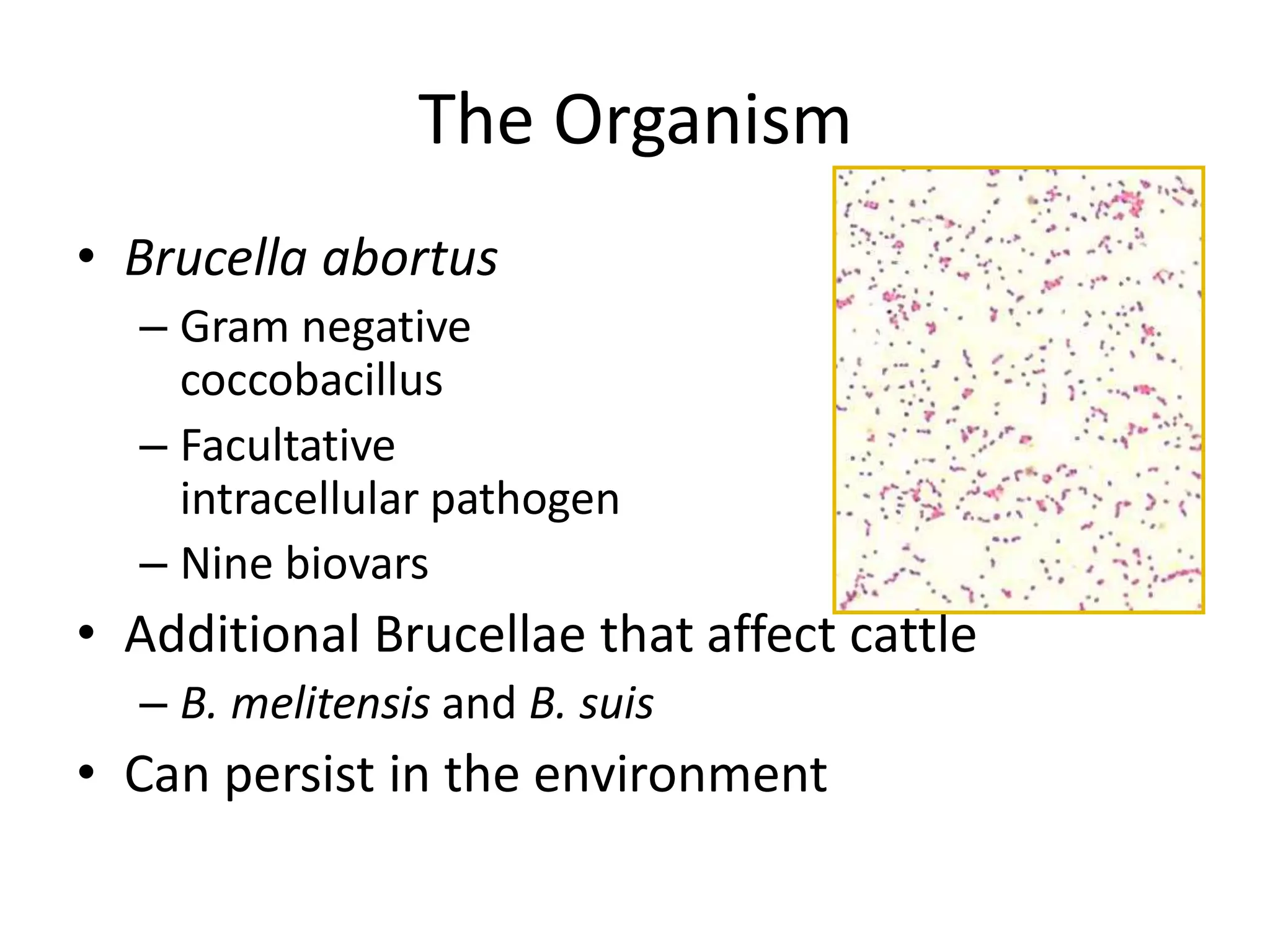 The Organism

• Brucella abortus
  – Gram negative coccobacillus
  – Facultative intracellular pathogen
  – Nine biovars
• Additional Brucellae that affect cattle
  – B. melitensis and B. suis
• Can persist in the environment